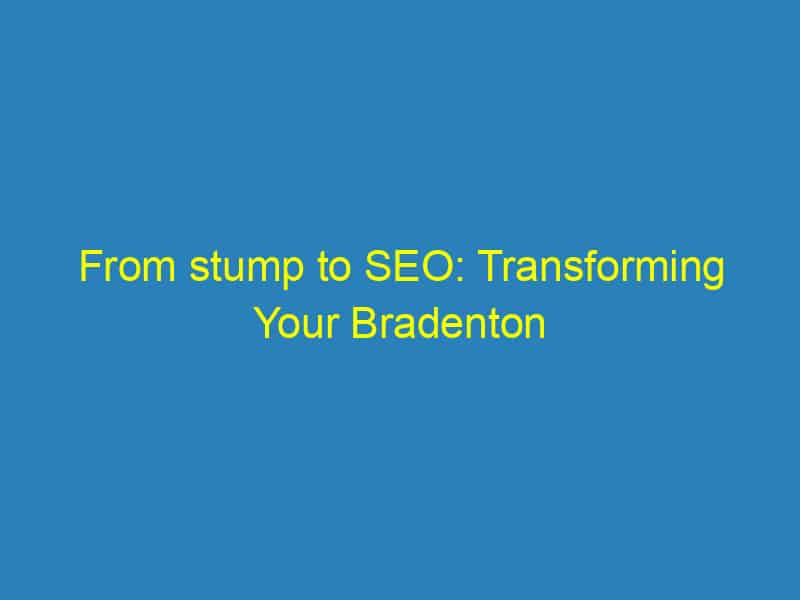 From stump to SEO: Transforming Your Bradenton